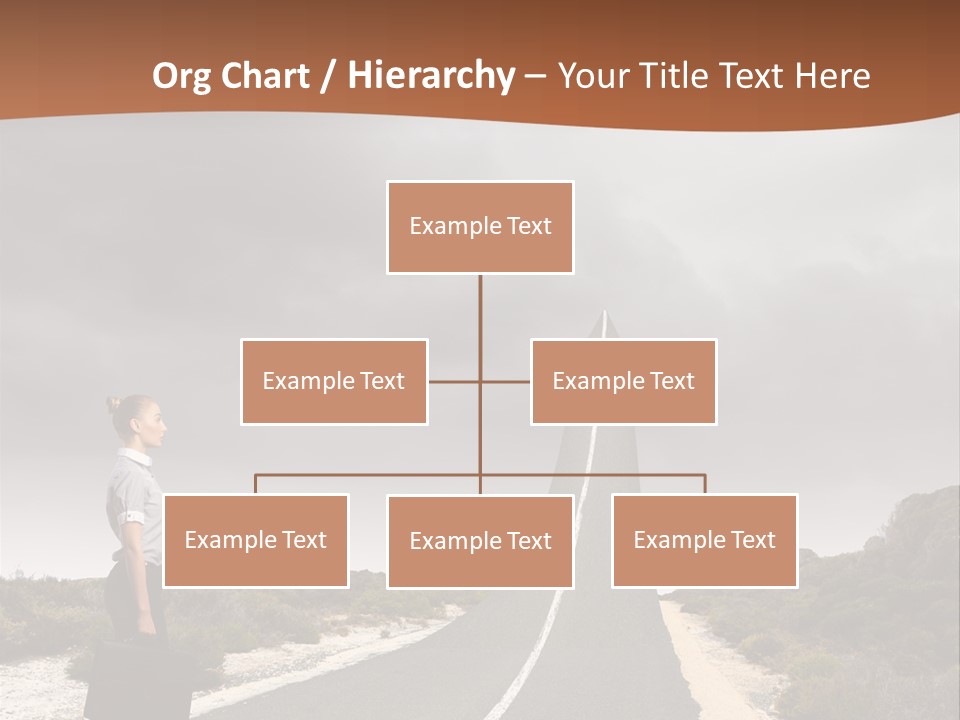 Org Chart / Hierarchy – Your Title Text Here

Example Text

Example Text

Example Text

Example Text

Example Text

Example Text